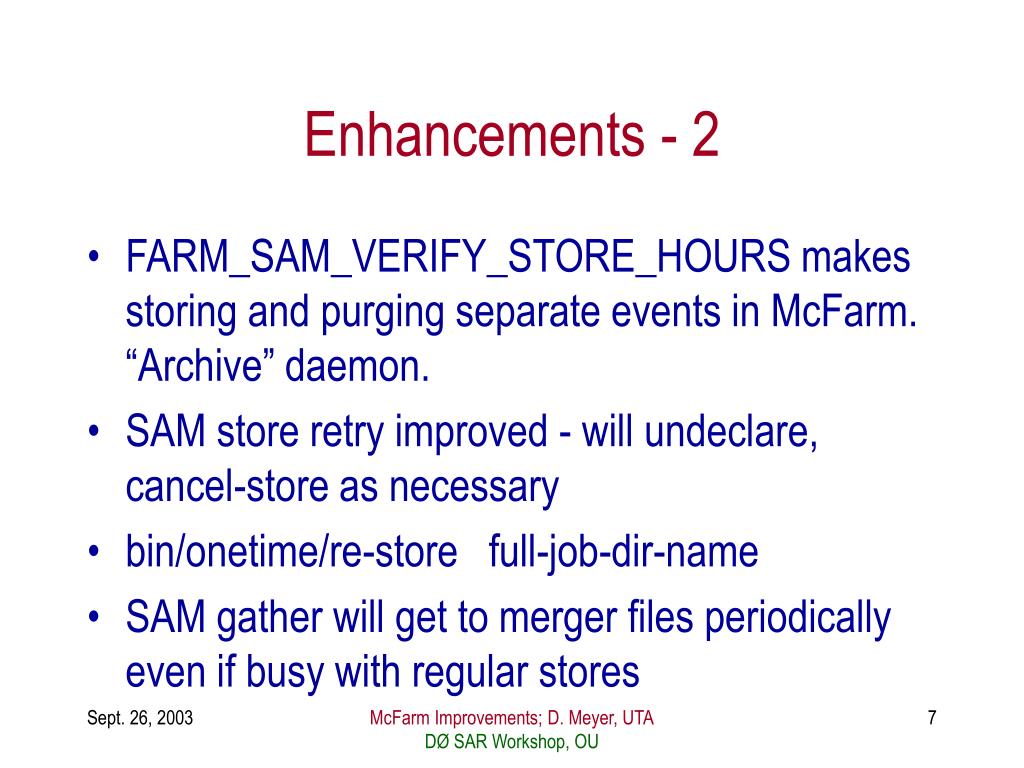 Enhancements - 2

• FARM_SAM_VERIFY_STORE_HOURS makes storing and purging separate events in McFarm. “Archive” daemon.
• SAM store retry improved - will undeclare, cancel-store as necessary
• bin/onetime/re-store full-job-dir-name
• SAM gather will get to merger files periodically even if busy with regular stores

Sept. 26, 2003

McFarm Improvements; D. Meyer, UTA
DØ SAR Workshop, OU

7